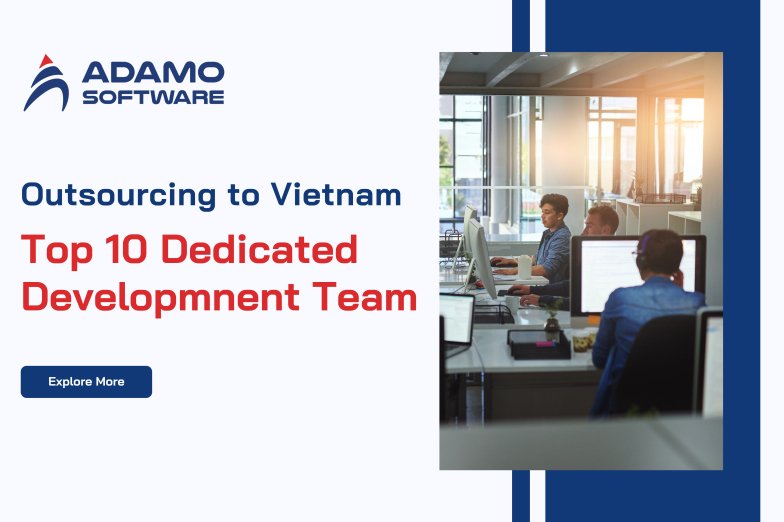 ADAMO SOFTWARE

Outsourcing to Vietnam

Top 10 Dedicated Developmnent Team

Explore More